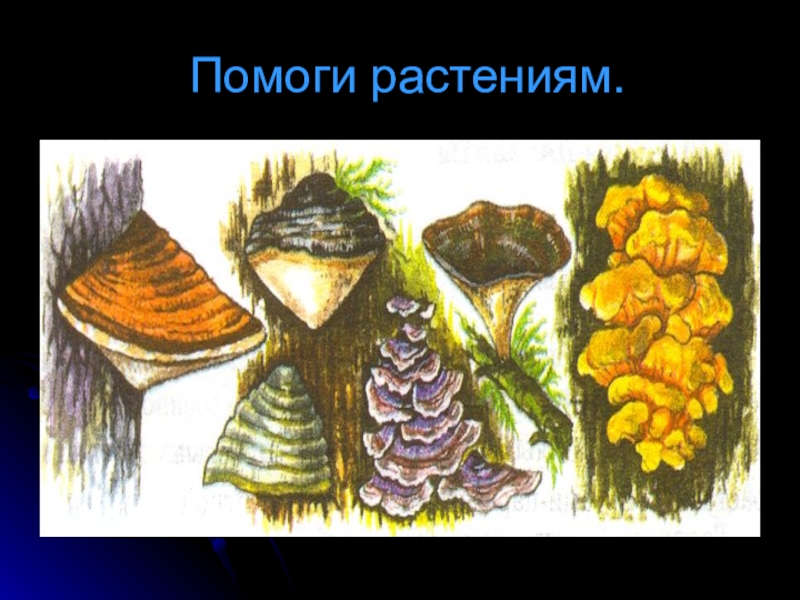 Помоги растениям.